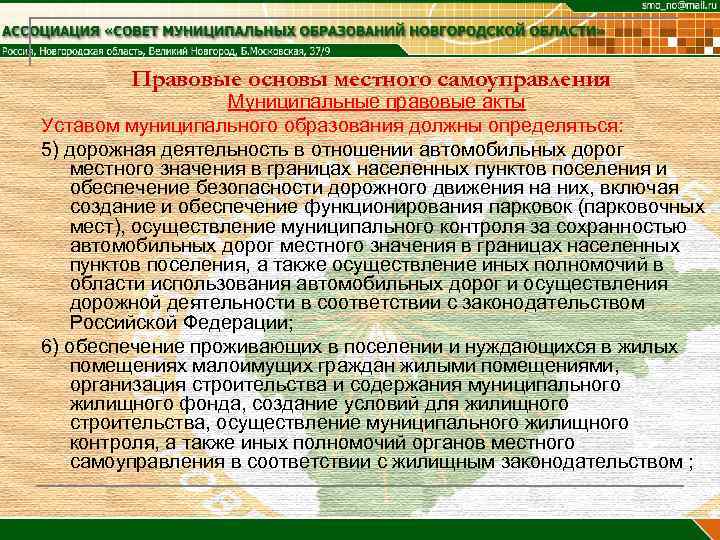 smo_no@mail.ru

АССОЦИАЦИЯ «СОВЕТ МУНИЦИПАЛЬНЫХ ОБРАЗОВАНИЙ НОВГОРОДСКОЙ ОБЛАСТИ»

Россия, Новгородская область, Великий Новгород, Б.Московская, 37/9

Правовые основы местного самоуправления

Муниципальные правовые акты

Уставом муниципального образования должны определяться:

5) дорожная деятельность в отношении автомобильных дорог местного значения в границах населенных пунктов поселения и обеспечение безопасности дорожного движения на них, включая создание и обеспечение функционирования парковок (парковочных мест), осуществление муниципального контроля за сохранностью автомобильных дорог местного значения в границах населенных пунктов поселения, а также осуществление иных полномочий в области использования автомобильных дорог и осуществления дорожной деятельности в соответствии с законодательством Российской Федерации;

6) обеспечение проживающих в поселении и нуждающихся в жилых помещениях малоимущих граждан жилыми помещениями, организация строительства и содержания муниципального жилищного фонда, создание условий для жилищного строительства, осуществление муниципального жилищного контроля, а также иных полномочий органов местного самоуправления в соответствии с жилищным законодательством ;